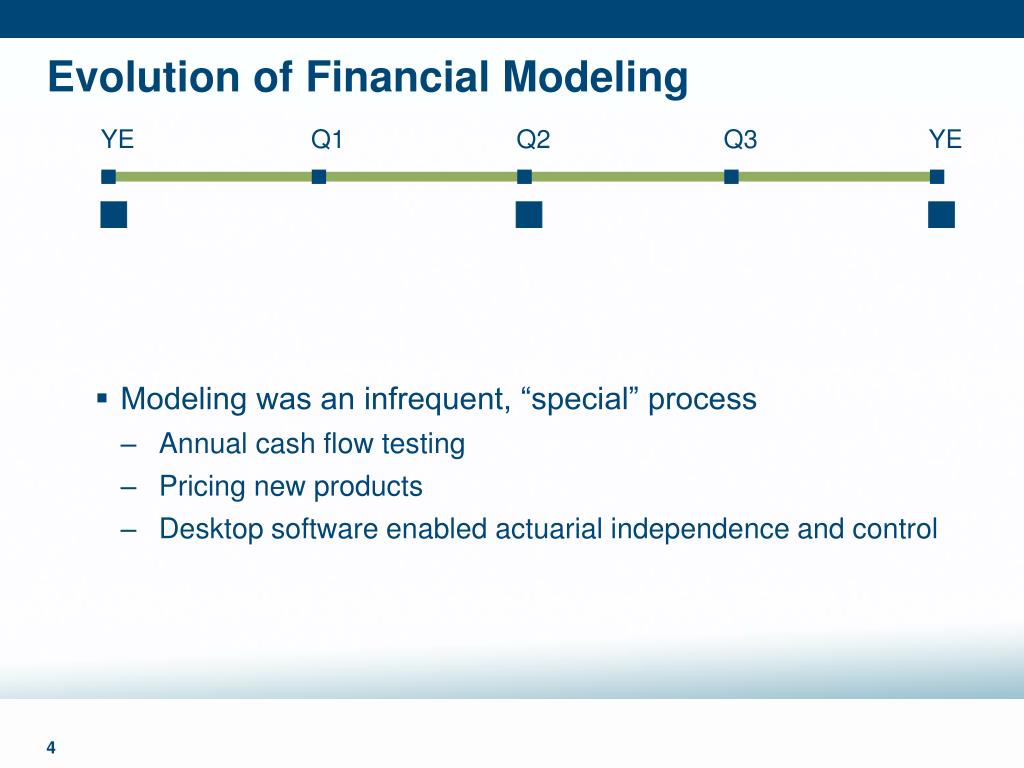 Evolution of Financial Modeling

YE Q1 Q2 Q3 YE

▪ Modeling was an infrequent, “special” process
– Annual cash flow testing
– Pricing new products
– Desktop software enabled actuarial independence and control

4